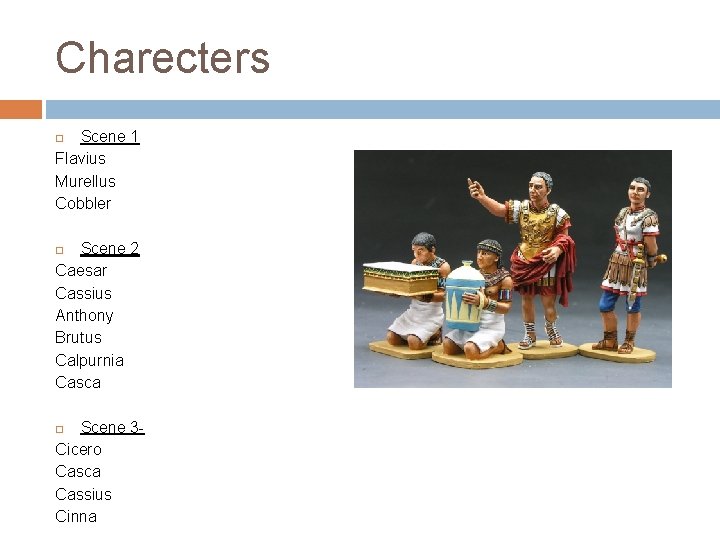 Charecters

Scene 1
Flavius
Murellus
Cobbler

Scene 2
Caesar
Cassius
Anthony
Brutus
Calpurnia
Casca

Scene 3-
Cicero
Casca
Cassius
Cinna